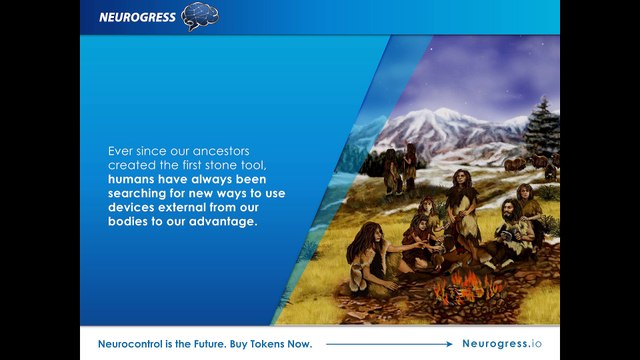 NEUROGRESS

Ever since our ancestors created the first stone tool, humans have always been searching for new ways to use devices external from our bodies to our advantage.

Neurocontrol is the Future. Buy Tokens Now. Neurogress.io